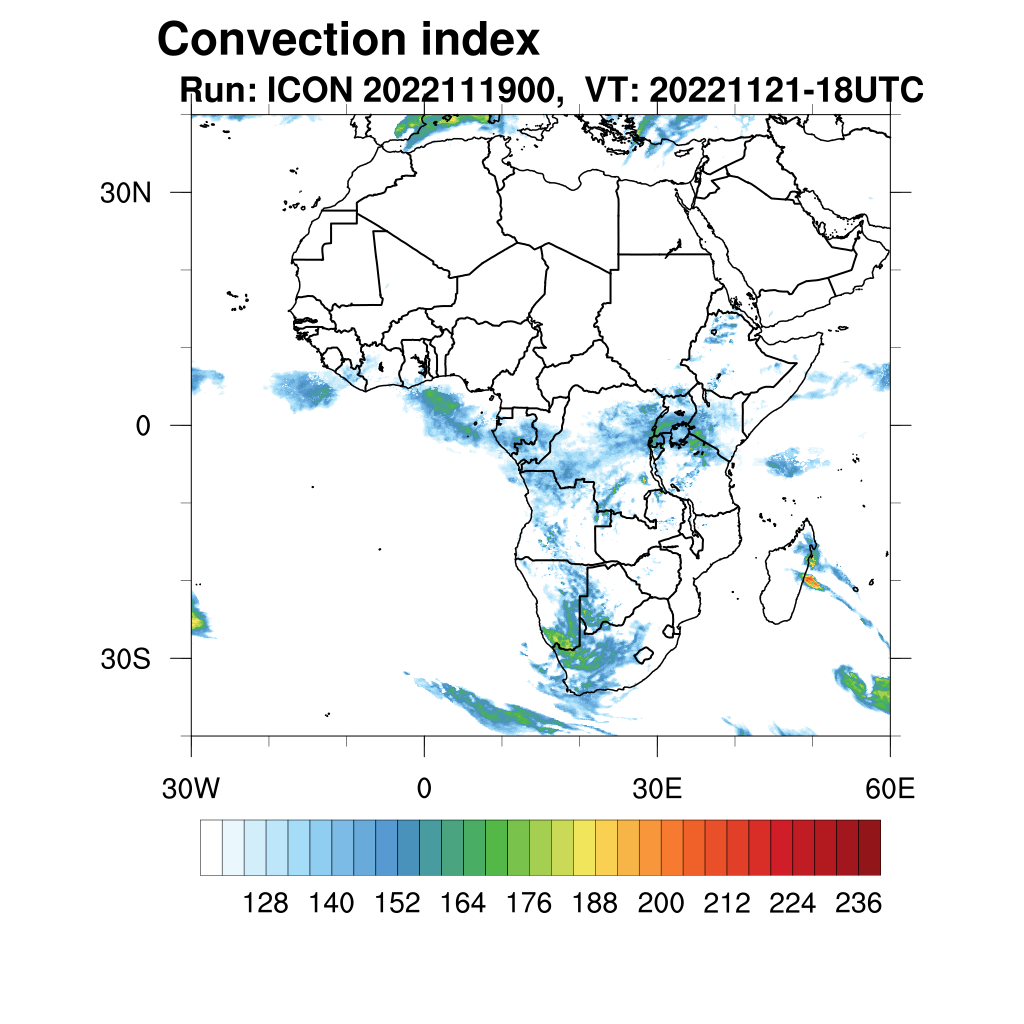 Convection index
Run: ICON 2022111900, VT: 20221121-18UTC

30N
0
30S

30W
0
30E
60E

128 140 152 164 176 188 200 212 224 236